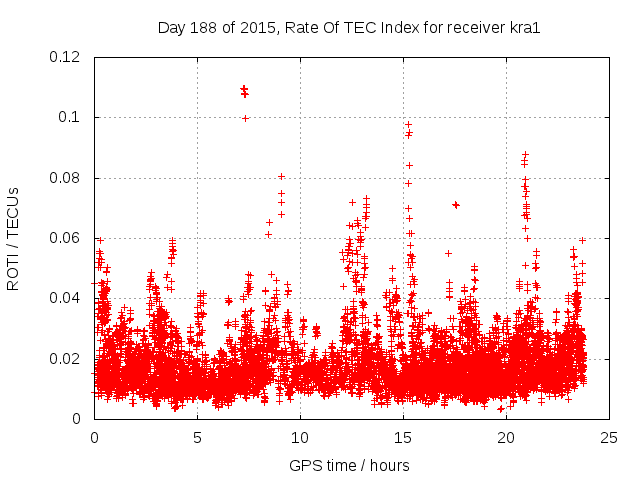 Day 188 of 2015, Rate Of TEC Index for receiver kra1

ROTI / TECUs

0.12
0.1
0.08
0.06
0.04
0.02
0

0
5
10
15
20
25

GPS time / hours